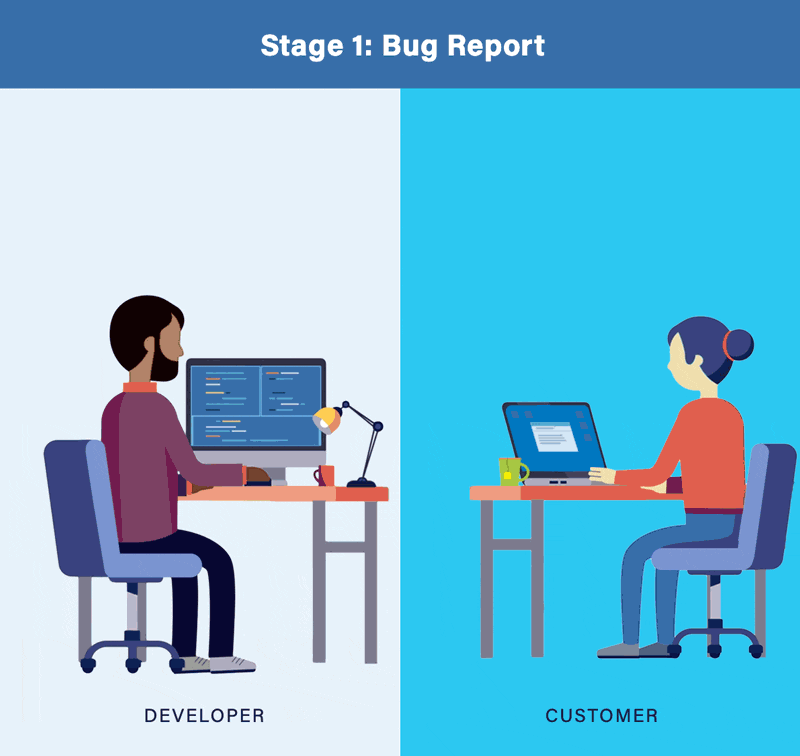 Stage 1: Bug Report

DEVELOPER

CUSTOMER